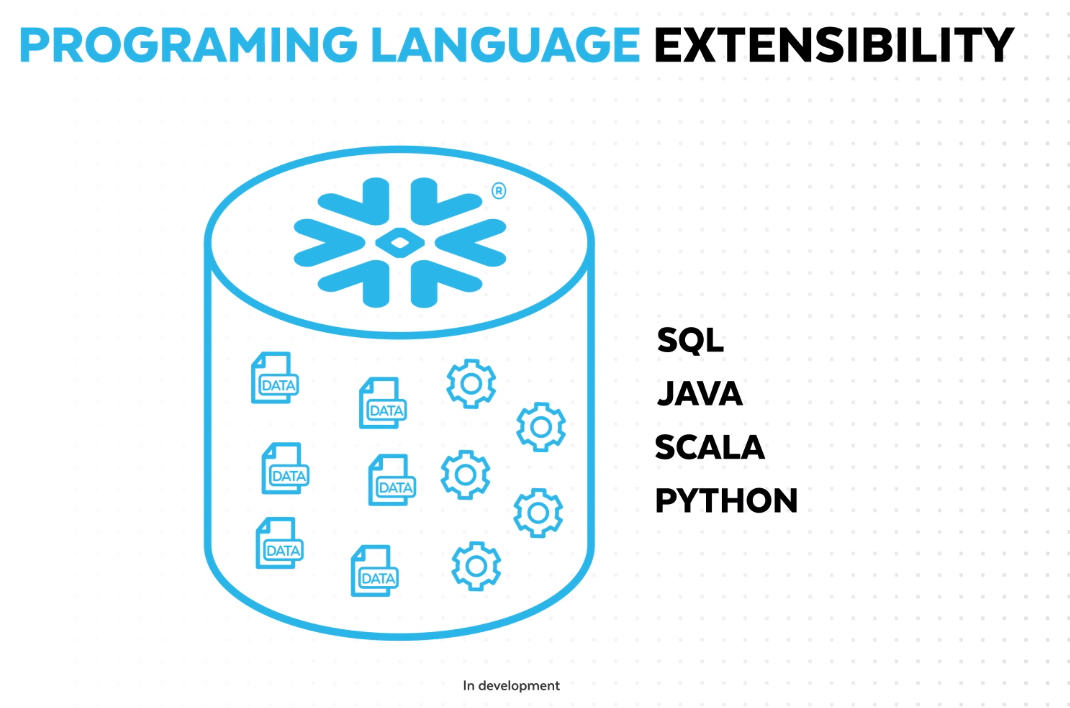 PROGRAMING LANGUAGE EXTENSIBILITY

®

DATA
DATA
DATA
DATA
DATA
DATA

SQL
JAVA
SCALA
PYTHON

In development